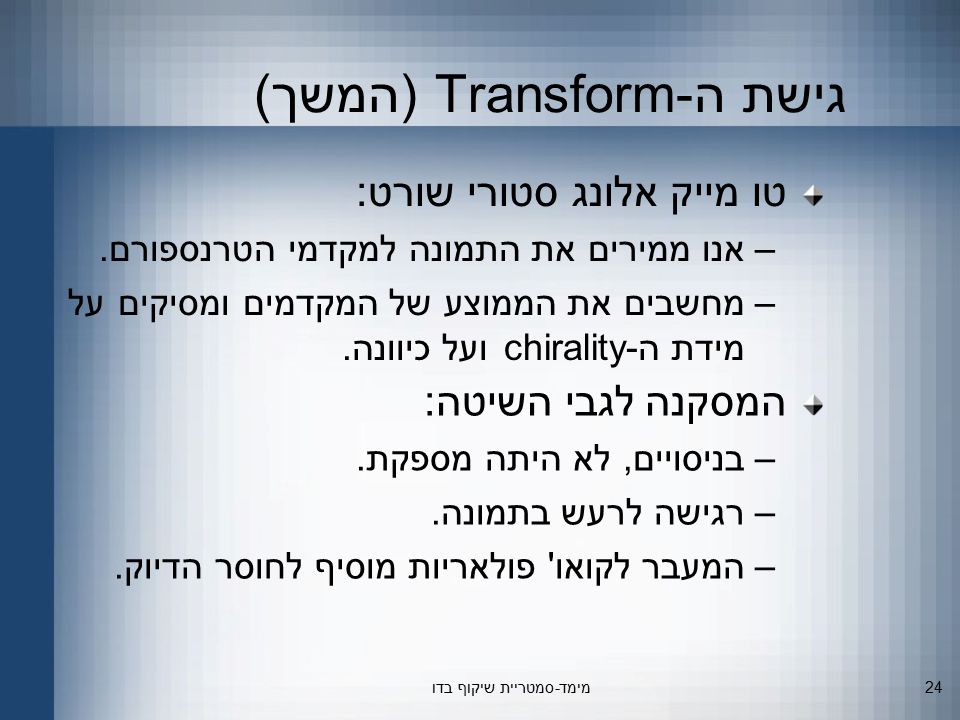 גישת ה-Transform (המשך)

טו מייק אלונג סטורי שורט:

– אנו ממירים את התמונה למקדמי הטרנספורם.

– מחשבים את הממוצע של המקדמים ומסיקים על מידת ה-chirality ועל כיוונה.

המסקנה לגבי השיטה:

– בניסויים, לא היתה מספקת.

– רגישה לרעש בתמונה.

– המעבר לקואו' פולאריות מוסיף לחוסר הדיוק.

מימד-סמטריית שיקוף בדו

24